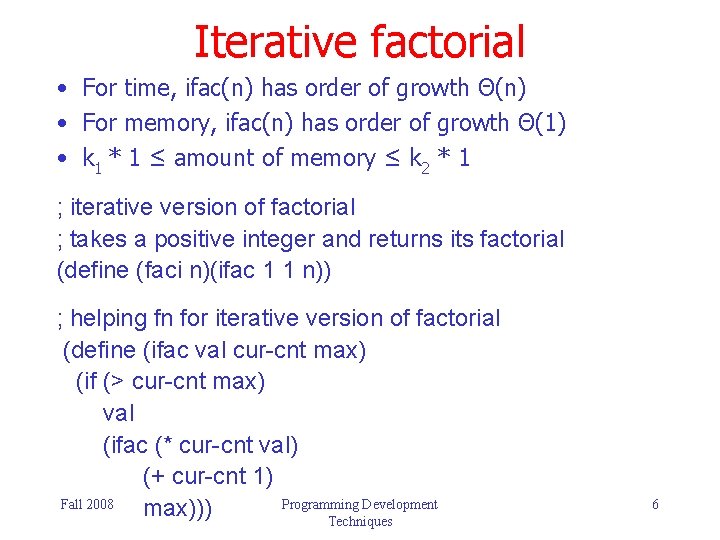 Iterative factorial

• For time, ifac(n) has order of growth $\Theta(n)$
• For memory, ifac(n) has order of growth $\Theta(1)$
• $k_1 * 1 \leq$ amount of memory $\leq k_2 * 1$

; iterative version of factorial
; takes a positive integer and returns its factorial
(define (faci n)(ifac 1 1 n))

; helping fn for iterative version of factorial
(define (ifac val cur-cnt max)
(if (> cur-cnt max)
val
(ifac (* cur-cnt val)
(+ cur-cnt 1)
max)))

Fall 2008

Programming Development Techniques

6